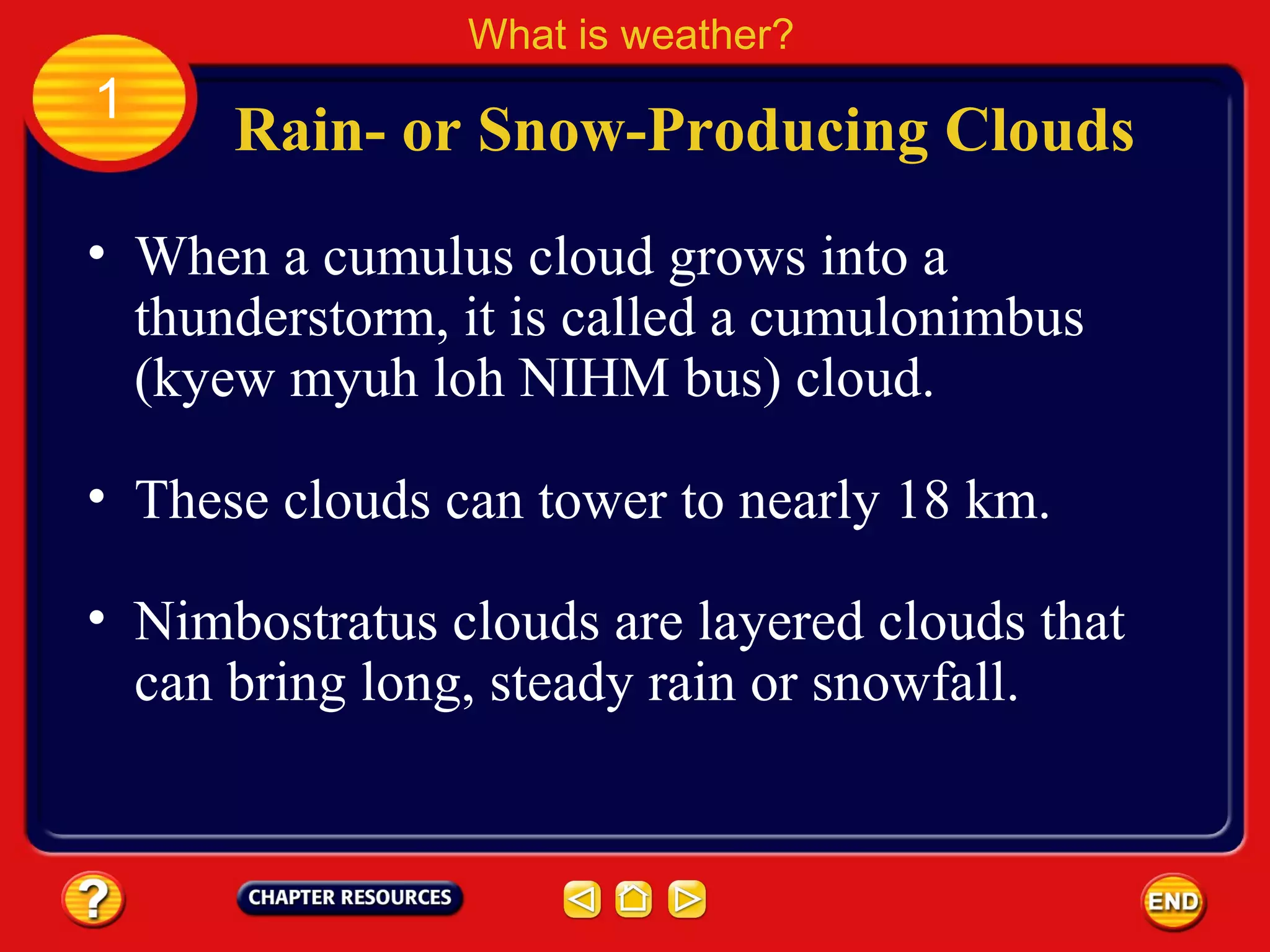 What is weather?

1

Rain- or Snow-Producing Clouds

• When a cumulus cloud grows into a thunderstorm, it is called a cumulonimbus (kyew myuh loh NIHM bus) cloud.

• These clouds can tower to nearly 18 km.

• Nimbostratus clouds are layered clouds that can bring long, steady rain or snowfall.

?

CHAPTER RESOURCES

END